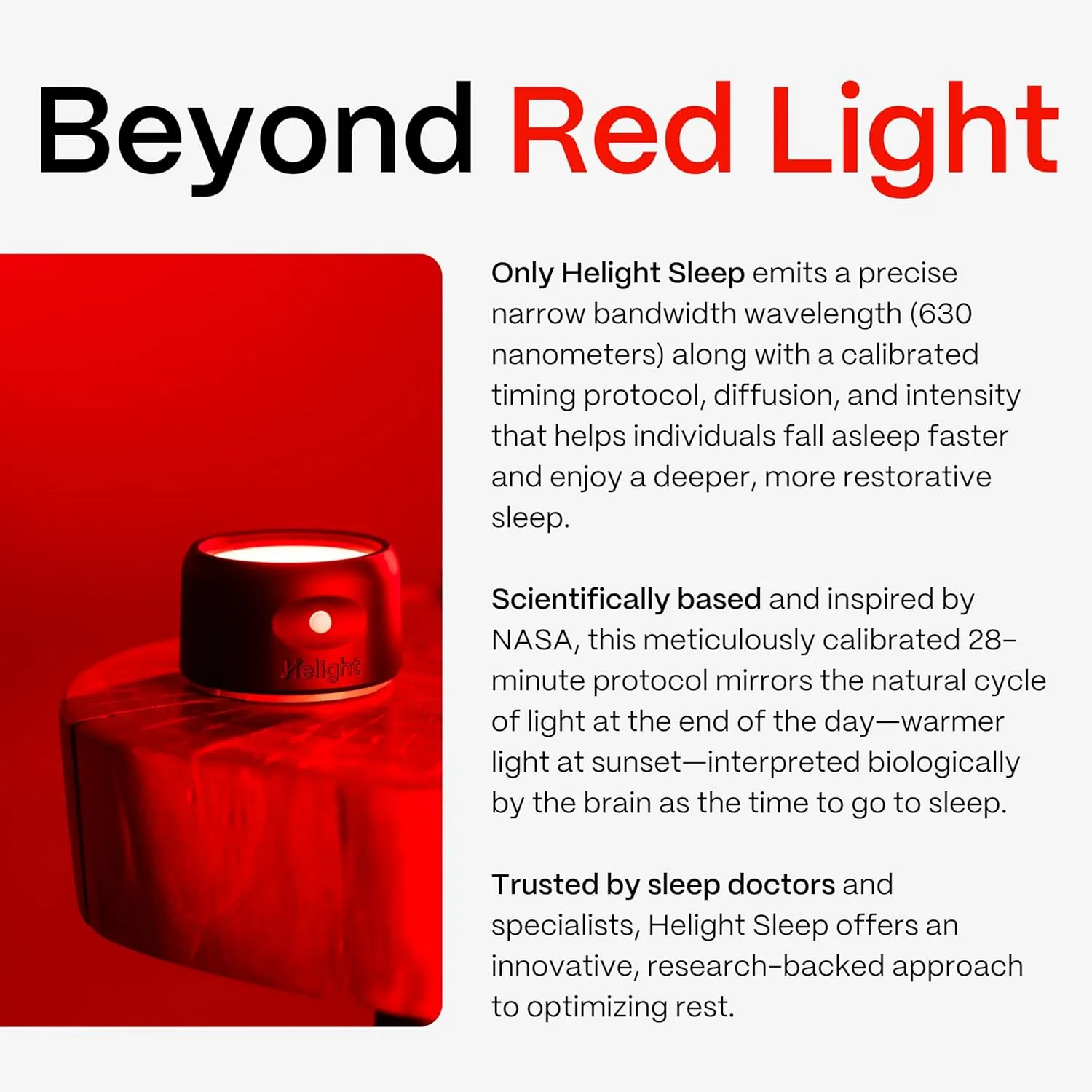 Beyond Red Light

Helight

Only Helight Sleep emits a precise narrow bandwidth wavelength (630 nanometers) along with a calibrated timing protocol, diffusion, and intensity that helps individuals fall asleep faster and enjoy a deeper, more restorative sleep.

Scientifically based and inspired by NASA, this meticulously calibrated 28-minute protocol mirrors the natural cycle of light at the end of the day—warmer light at sunset—interpreted biologically by the brain as the time to go to sleep.

Trusted by sleep doctors and specialists, Helight Sleep offers an innovative, research-backed approach to optimizing rest.